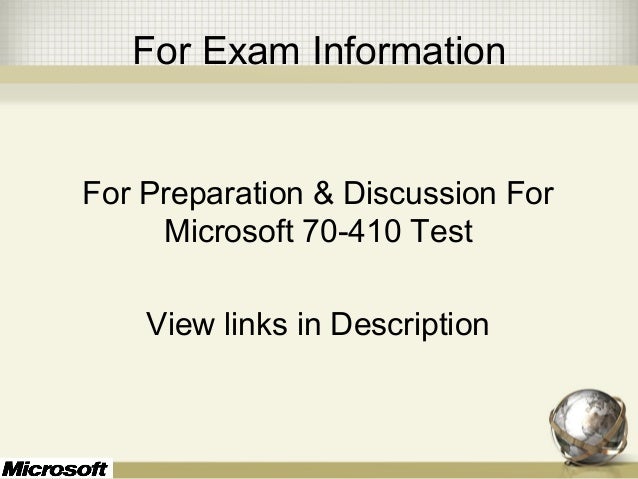 For Exam Information

For Preparation & Discussion For Microsoft 70-410 Test

View links in Description

Microsoft